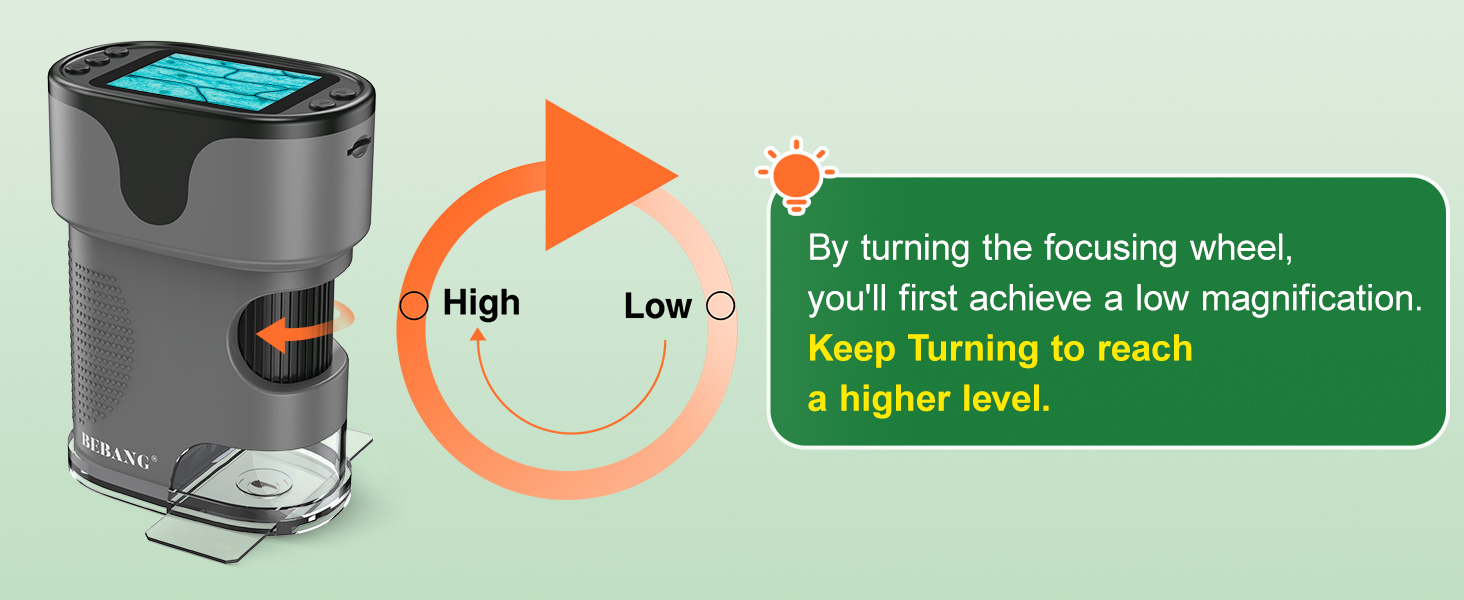 BEBANG®

High

Low

By turning the focusing wheel, you'll first achieve a low magnification. Keep Turning to reach a higher level.